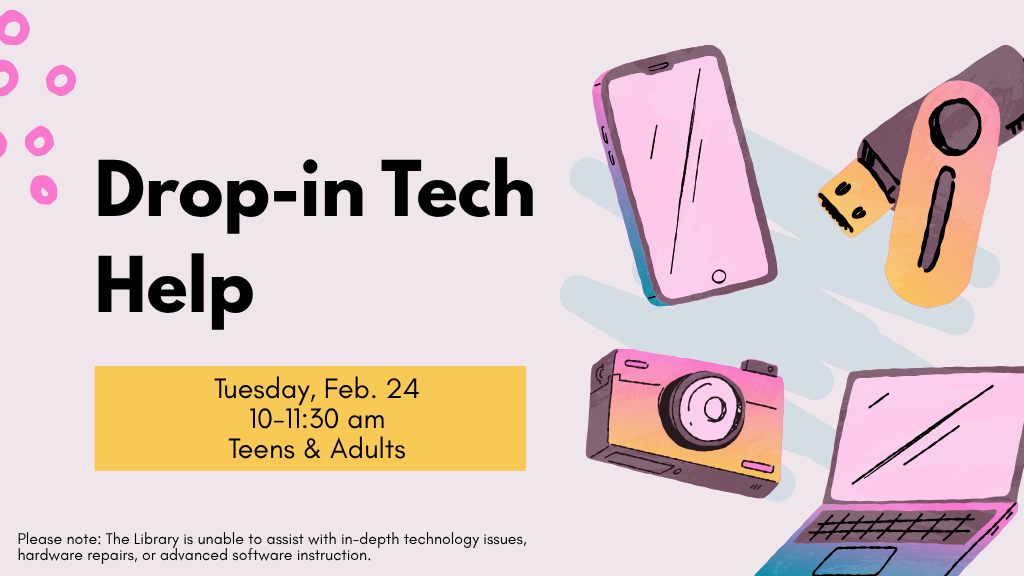 Drop-in Tech Help

Tuesday, Feb. 24
10-11:30 am
Teens & Adults

Please note: The Library is unable to assist with in-depth technology issues, hardware repairs, or advanced software instruction.